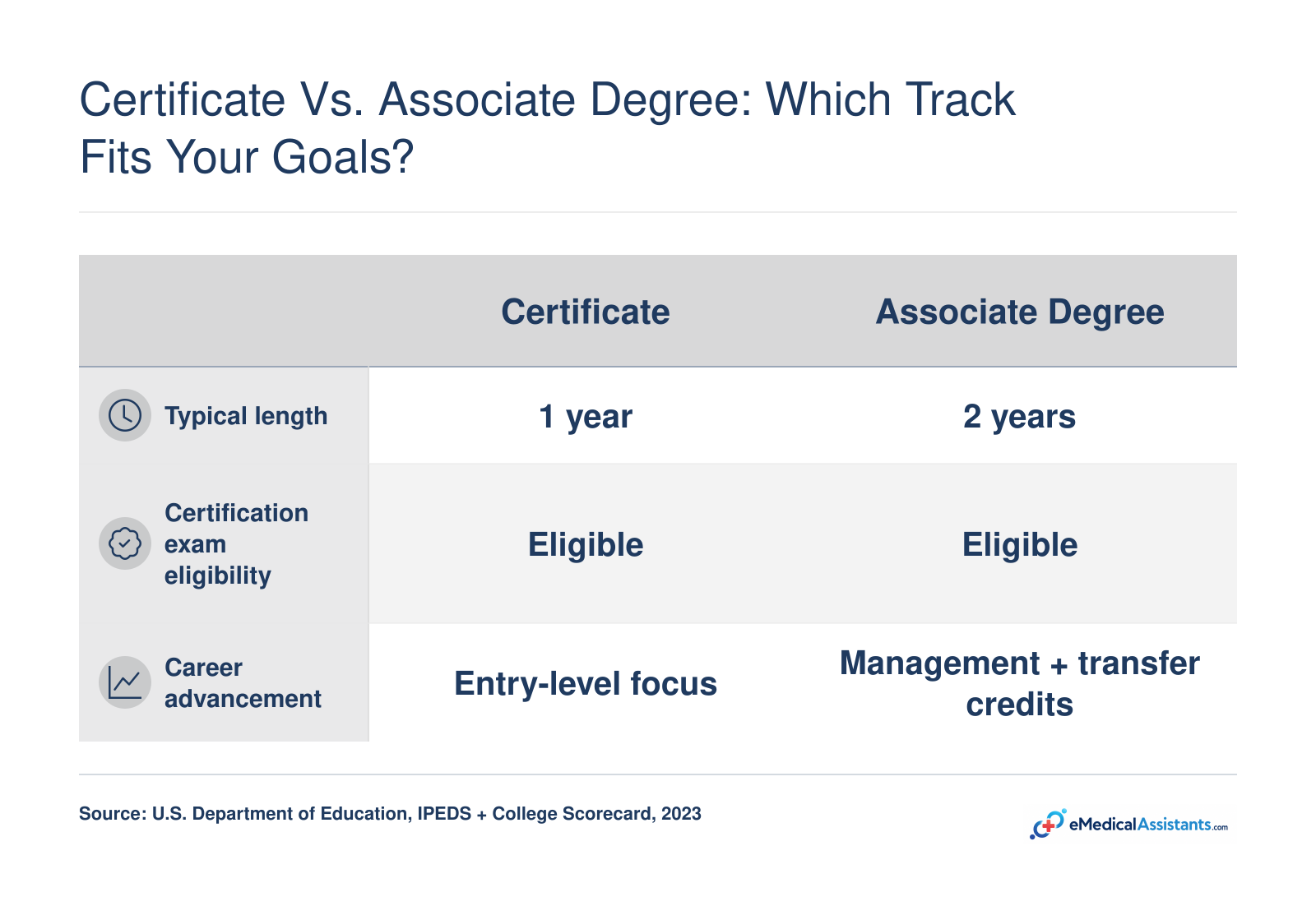 Certificate Vs. Associate Degree: Which Track Fits Your Goals?

| | Certificate | Associate Degree |
|---|---|---|
| Typical length | 1 year | 2 years |
| Certification exam eligibility | Eligible | Eligible |
| Career advancement | Entry-level focus | Management + transfer credits |

Source: U.S. Department of Education, IPEDS + College Scorecard, 2023

eMedicalAssistants.com